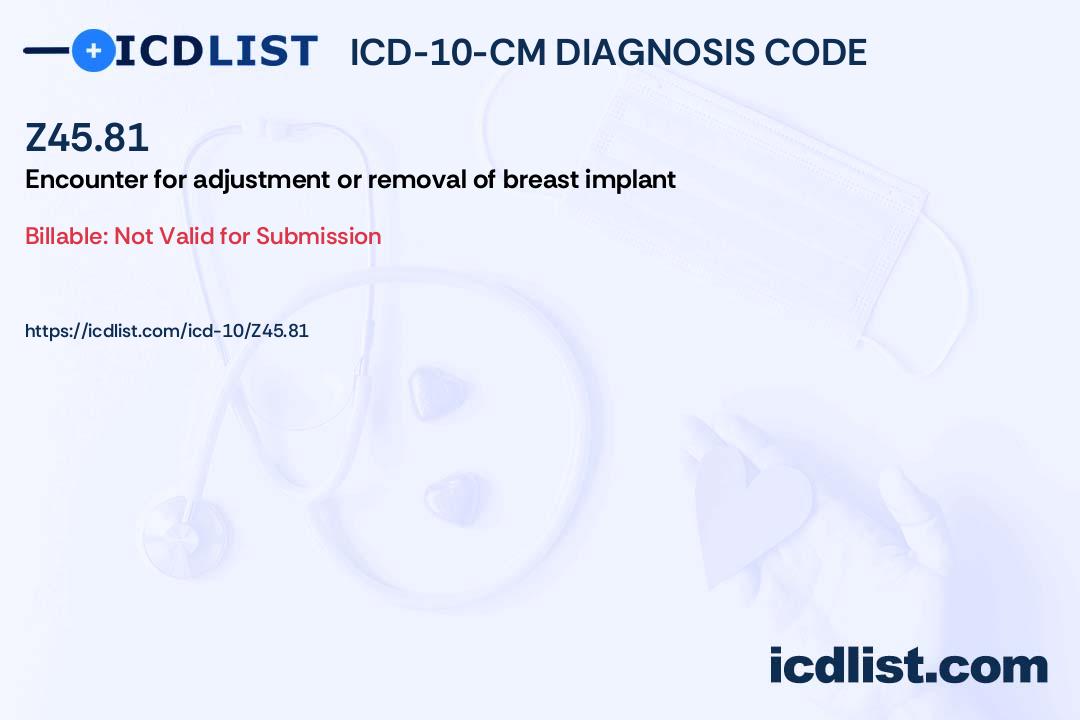 ICDLIST ICD-10-CM DIAGNOSIS CODE

Z45.81

Encounter for adjustment or removal of breast implant

Billable: Not Valid for Submission

https://icdlist.com/icd-10/Z45.81

icdlist.com